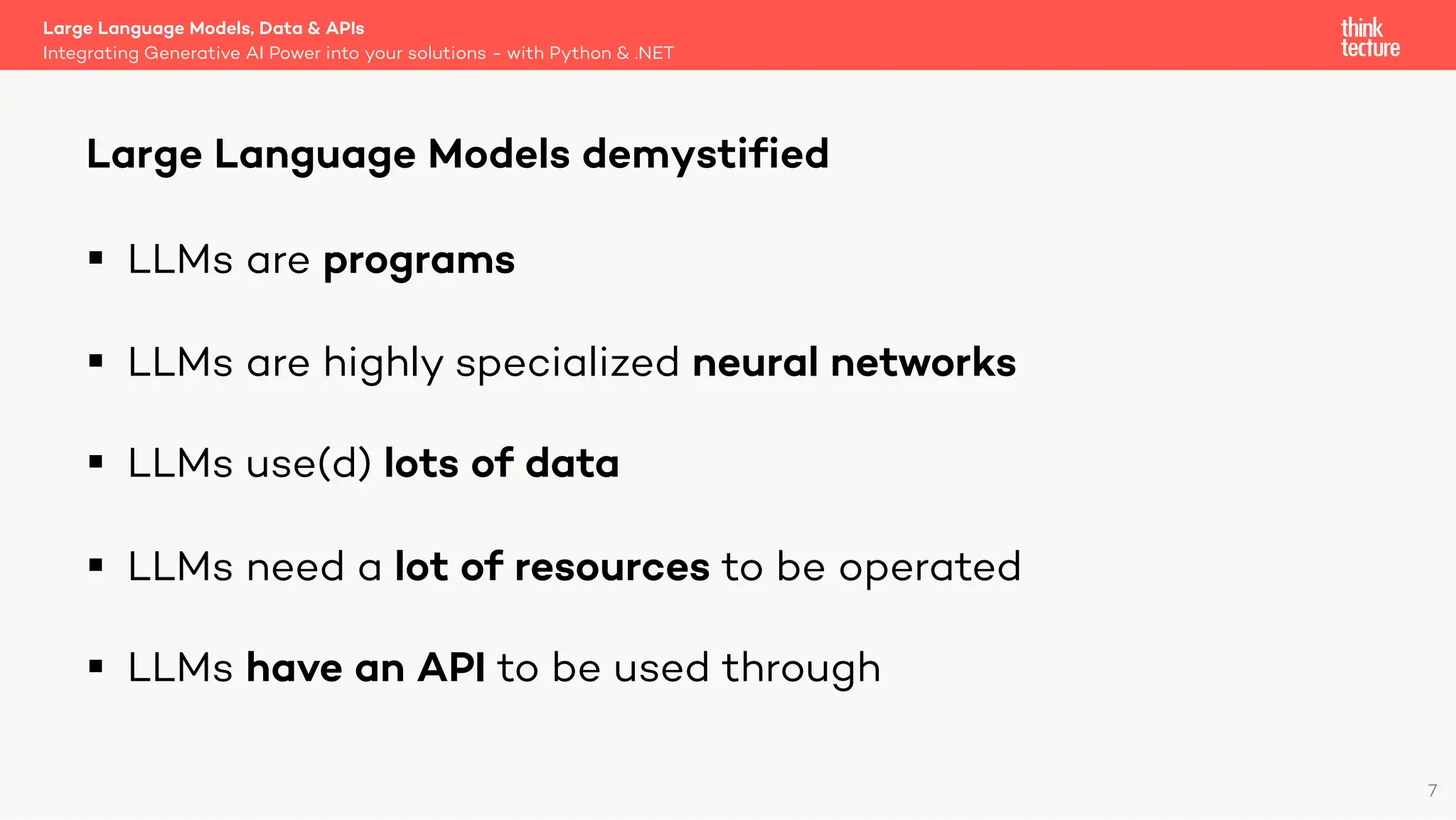 Large Language Models, Data & APIs
Integrating Generative AI Power into your solutions - with Python & .NET

think
tecture

Large Language Models demystified

▪ LLMs are programs

▪ LLMs are highly specialized neural networks

▪ LLMs use(d) lots of data

▪ LLMs need a lot of resources to be operated

▪ LLMs have an API to be used through

7